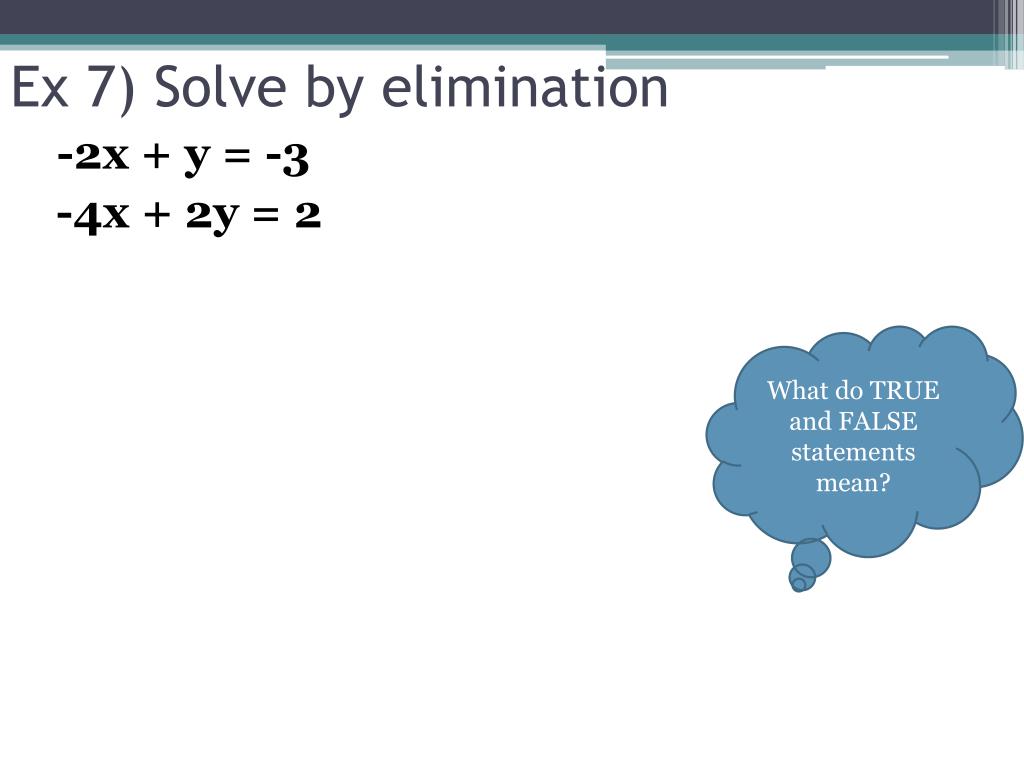 Ex 7) Solve by elimination

$-2x + y = -3$

$-4x + 2y = 2$

What do TRUE and FALSE statements mean?